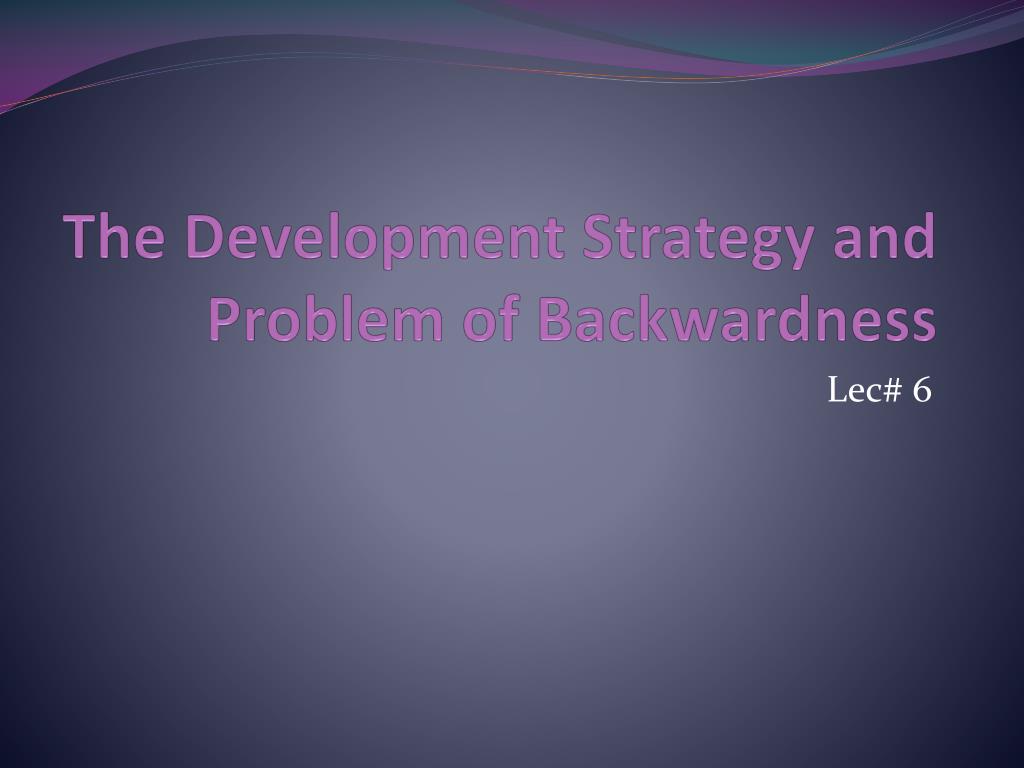 The Development Strategy and Problem of Backwardness

Lec# 6